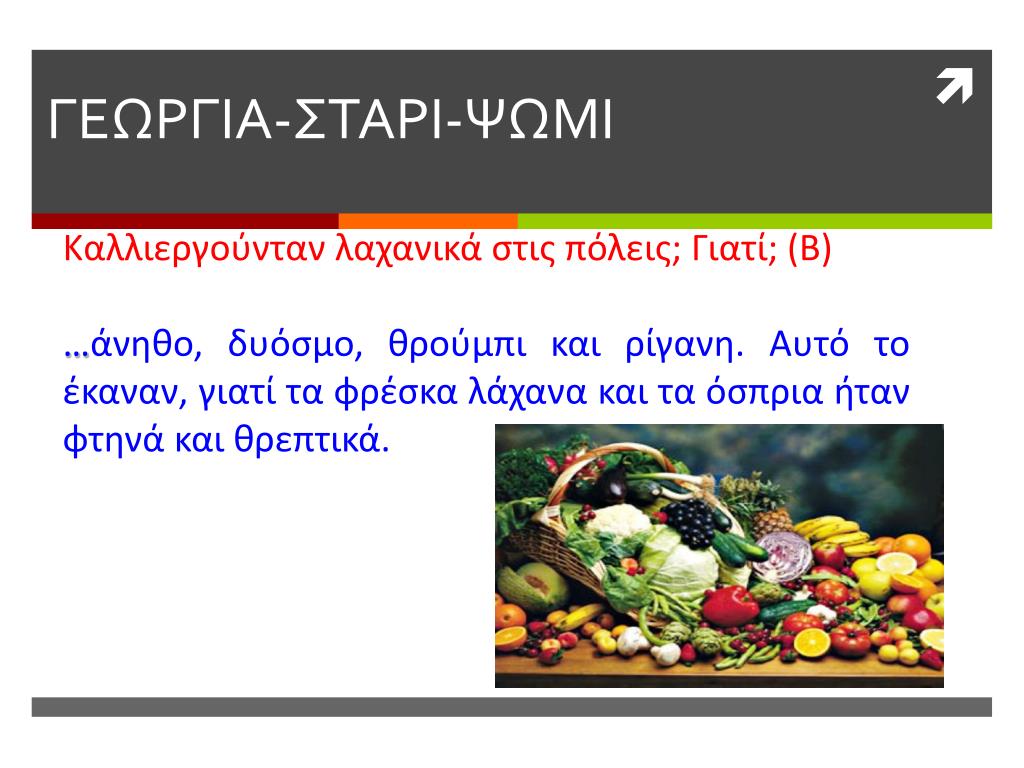 ΓΕΩΡΓΙΑ-ΣΤΑΡΙ-ΨΩΜΙ

Καλλιεργούνταν λαχανικά στις πόλεις; Γιατί; (Β)

…άνηθο, δυόσμο, θρούμπι και ρίγανη. Αυτό το έκαναν, γιατί τα φρέσκα λάχανα και τα όσπρια ήταν φτηνά και θρεπτικά.